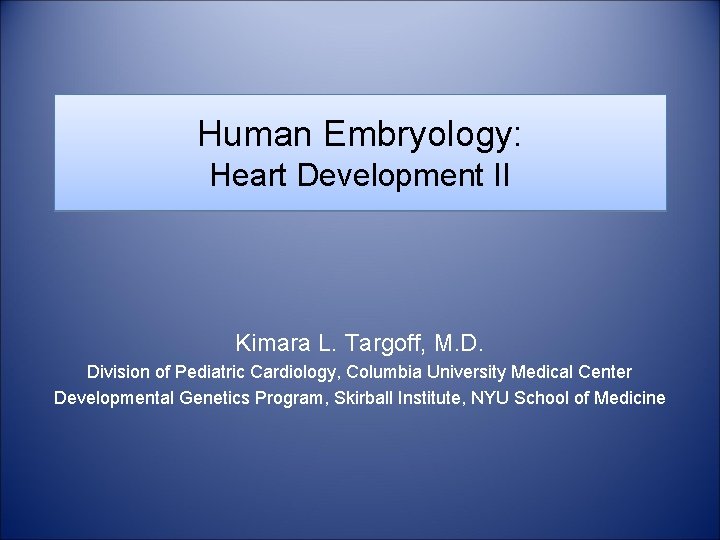 Human Embryology:
Heart Development II

Kimara L. Targoff, M.D.
Division of Pediatric Cardiology, Columbia University Medical Center
Developmental Genetics Program, Skirball Institute, NYU School of Medicine